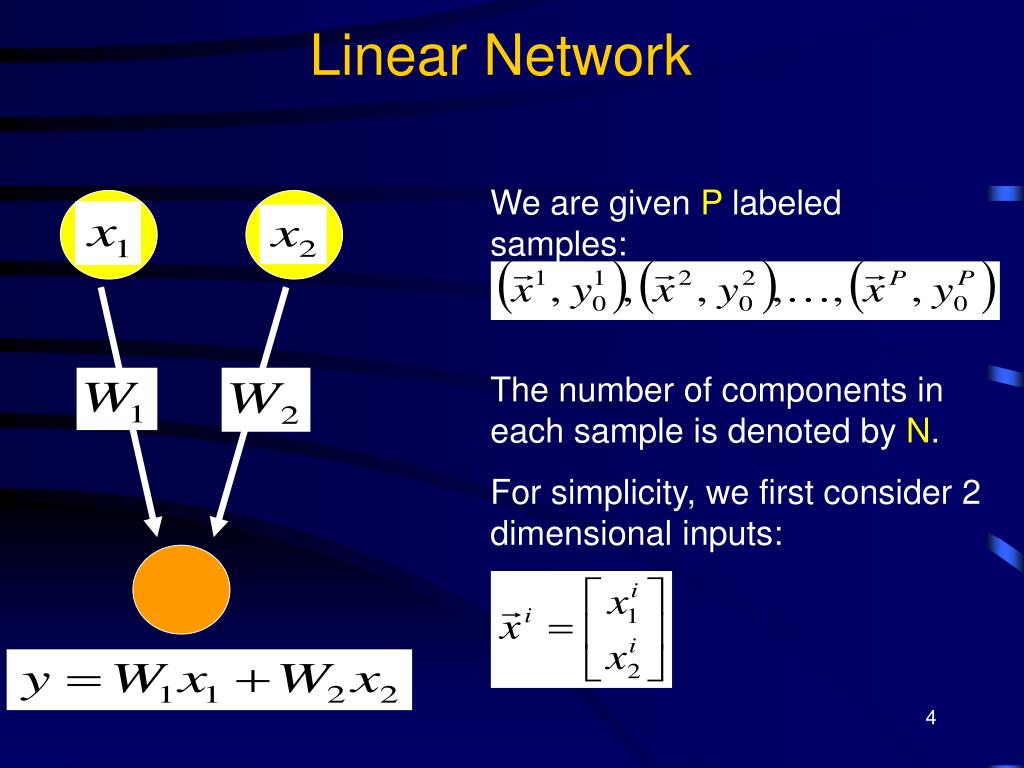 Linear Network

$x_1$

$x_2$

$W_1$

$W_2$

$y = W_1 x_1 + W_2 x_2$

We are given P labeled samples:

$\left(\vec{x}^1, y_0^1\right), \left(\vec{x}^2, y_0^2\right), \ldots, \left(\vec{x}^P, y_0^P\right)$

The number of components in each sample is denoted by N.

For simplicity, we first consider 2 dimensional inputs:

$\vec{x}^i = \begin{bmatrix} x_1^i \\ x_2^i \end{bmatrix}$

4